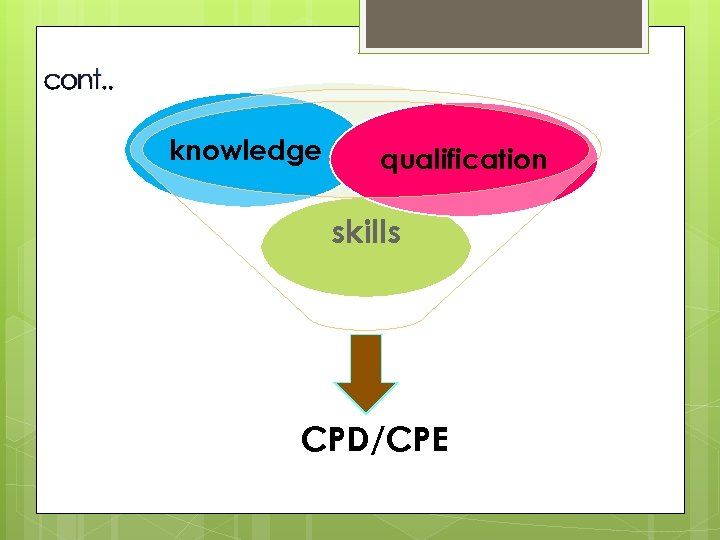 cont..

knowledge

qualification

skills

CPD/CPE